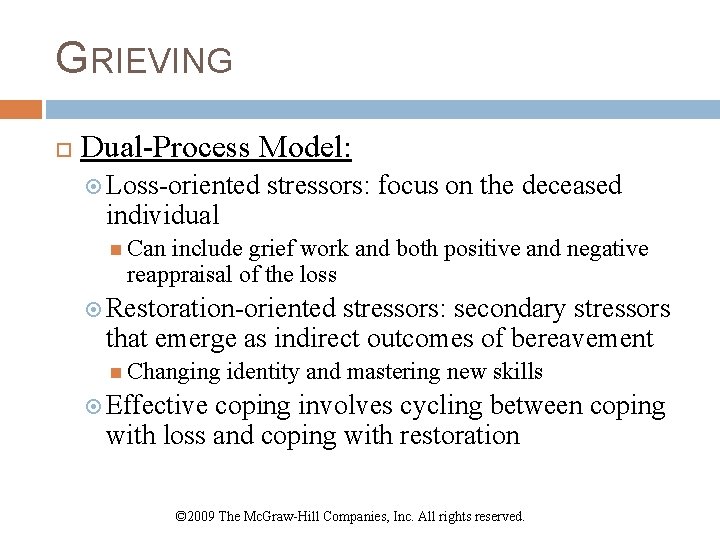 GRIEVING

Dual-Process Model:

Loss-oriented stressors: focus on the deceased individual

Can include grief work and both positive and negative reappraisal of the loss

Restoration-oriented stressors: secondary stressors that emerge as indirect outcomes of bereavement

Changing identity and mastering new skills

Effective coping involves cycling between coping with loss and coping with restoration

©2009 The McGraw-Hill Companies, Inc. All rights reserved.